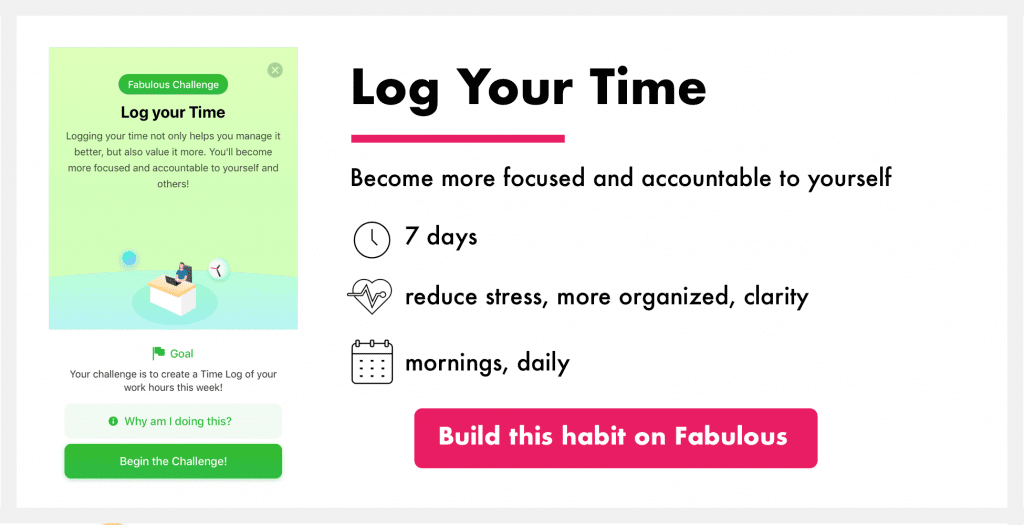 Fabulous Challenge

Log your Time

Logging your time not only helps you manage it better, but also value it more. You'll become more focused and accountable to yourself and others!

Goal

Your challenge is to create a Time Log of your work hours this week!

Why am I doing this?

Begin the Challenge!

Log Your Time

Become more focused and accountable to yourself

7 days

reduce stress, more organized, clarity

mornings, daily

Build this habit on Fabulous